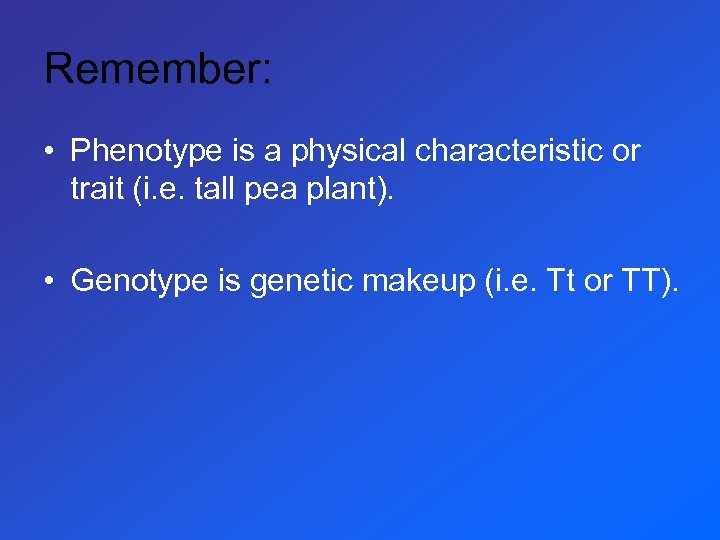 Remember:

• Phenotype is a physical characteristic or trait (i.e. tall pea plant).

• Genotype is genetic makeup (i.e. Tt or TT).